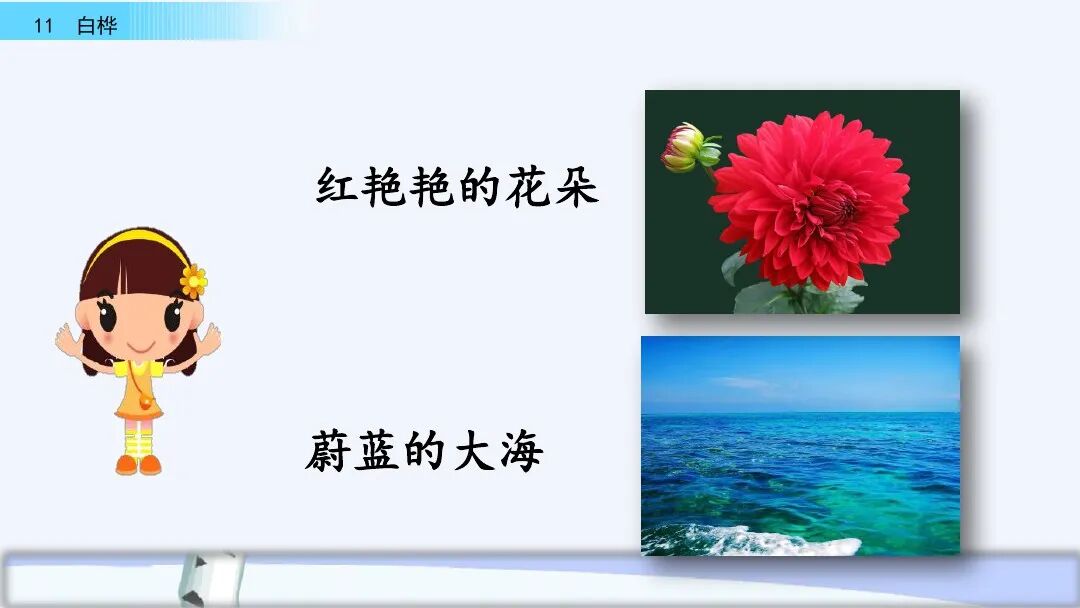 11 白桦

红艳艳的花朵

蔚蓝的大海